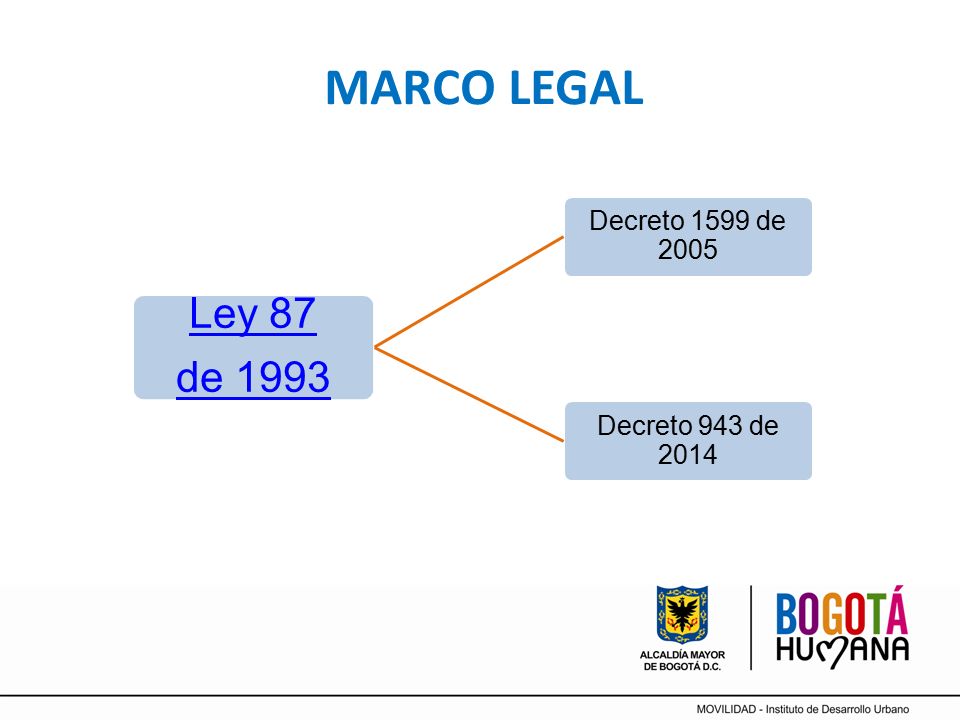 MARCO LEGAL

Ley 87 de 1993

Decreto 1599 de 2005

Decreto 943 de 2014

ALCALDÍA MAYOR DE BOGOTÁ D.C.

BOGOTÁ HUMANA

MOVILIDAD - Instituto de Desarrollo Urbano